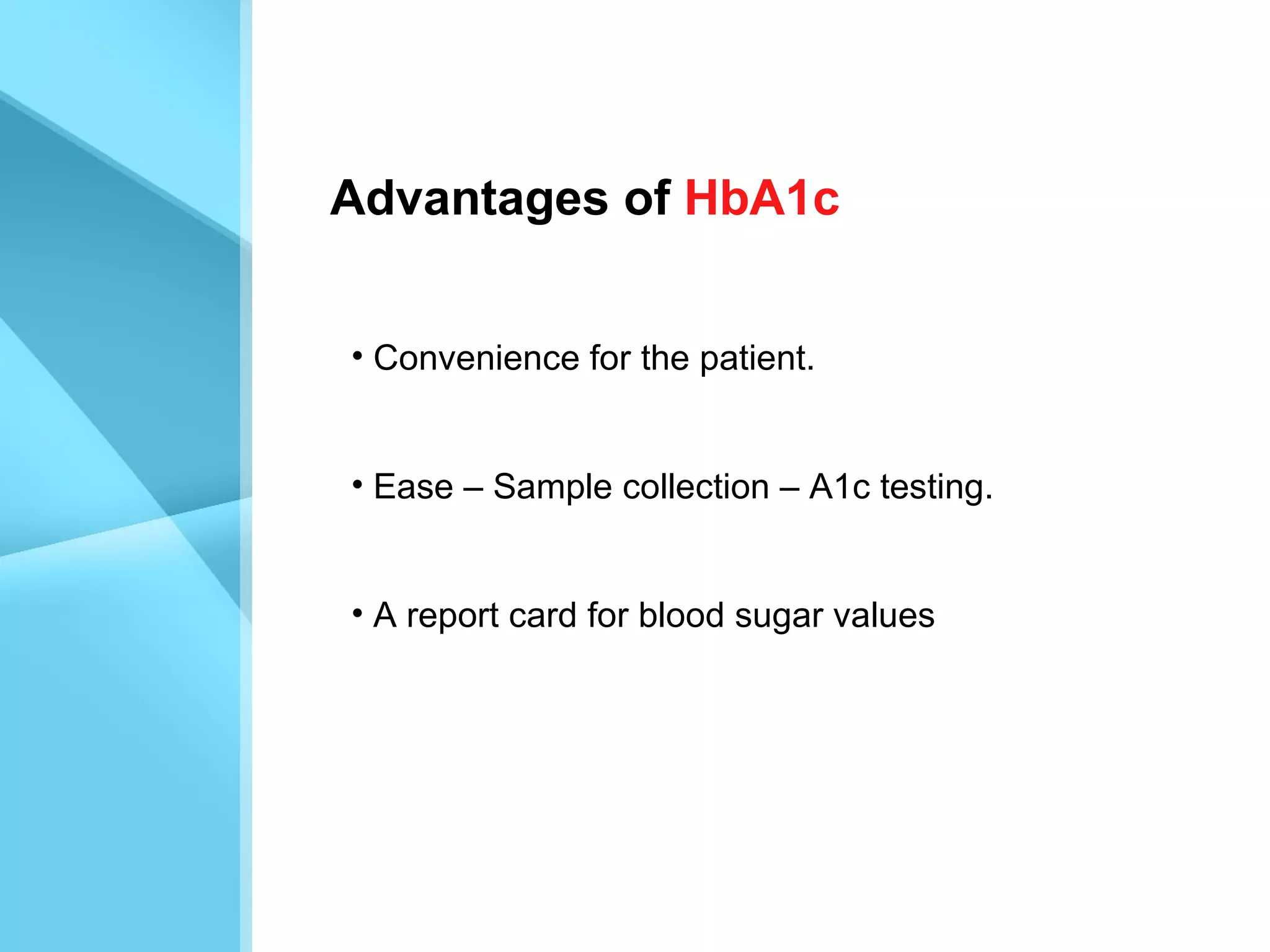 Advantages of HbA1c

• Convenience for the patient.

• Ease – Sample collection – A1c testing.

• A report card for blood sugar values